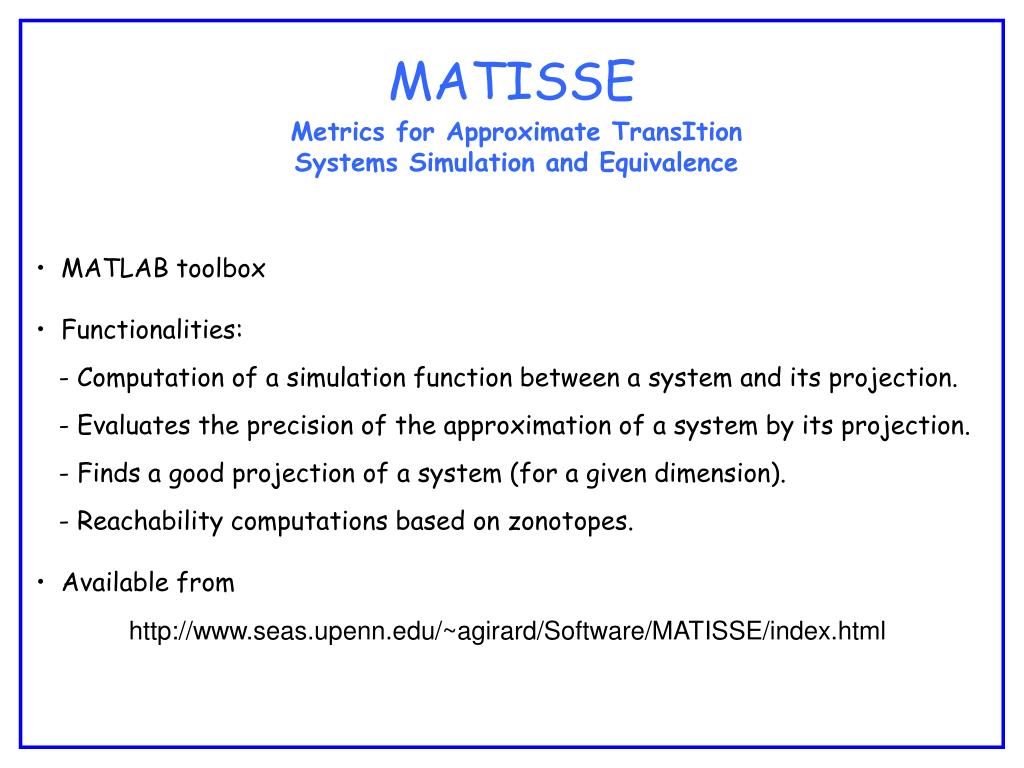 MATISSE

Metrics for Approximate TransItion Systems Simulation and Equivalence

• MATLAB toolbox

• Functionalities:

- Computation of a simulation function between a system and its projection.

- Evaluates the precision of the approximation of a system by its projection.

- Finds a good projection of a system (for a given dimension).

- Reachability computations based on zonotopes.

• Available from

http://www.seas.upenn.edu/~agirard/Software/MATISSE/index.html